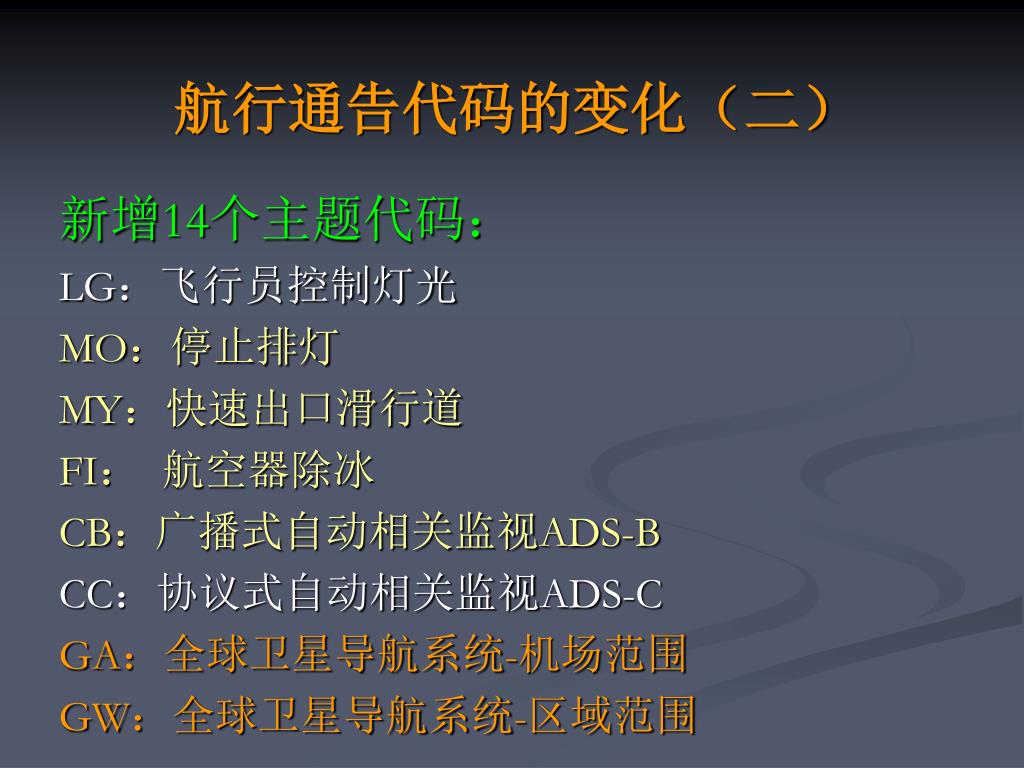 航行通告代码的变化（二）

新增14个主题代码：

LG：飞行员控制灯光

MO：停止排灯

MY：快速出口滑行道

FI：  航空器除冰

CB：广播式自动相关监视ADS-B

CC：协议式自动相关监视ADS-C

GA：全球卫星导航系统-机场范围

GW：全球卫星导航系统-区域范围